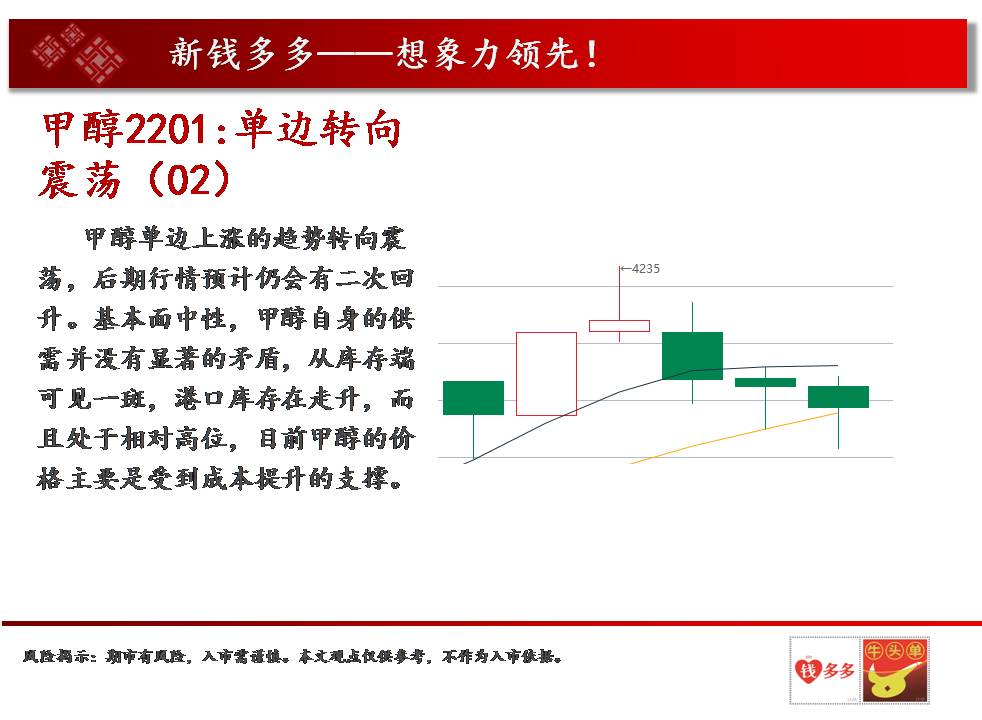 新钱多多——想象力领先！

甲醇2201:单边转向震荡（02）

甲醇单边上涨的趋势转向震荡，后期行情预计仍会有二次回升。基本面中性，甲醇自身的供需并没有显著的矛盾，从库存端可见一斑，港口库存在走升，而且处于相对高位，目前甲醇的价格主要是受到成本提升的支撑。

4235

风险揭示：期市有风险，入市需谨慎。本文观点仅供参考，不作为入市依据。

钱多多

牛头单